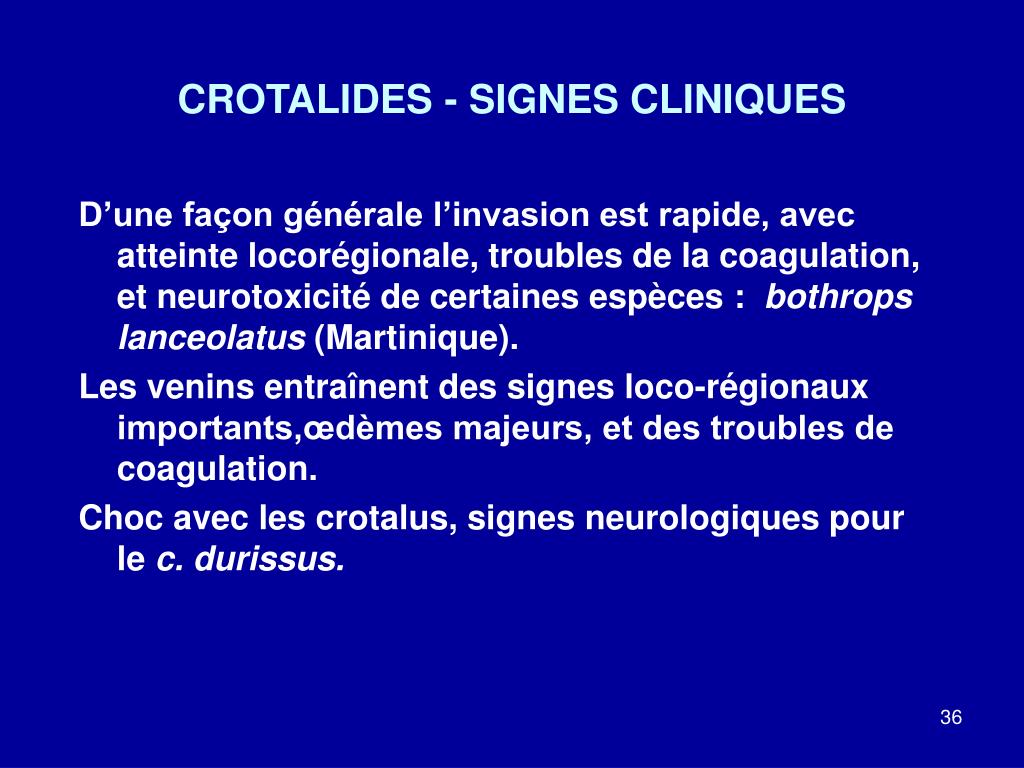 CROTALIDES - SIGNES CLINIQUES

D’une façon générale l’invasion est rapide, avec atteinte locorégionale, troubles de la coagulation, et neurotoxicité de certaines espèces : bothrops lanceolatus (Martinique).

Les venins entraînent des signes loco-régionaux importants,œdèmes majeurs, et des troubles de coagulation.

Choc avec les crotalus, signes neurologiques pour le c. durissus.

36